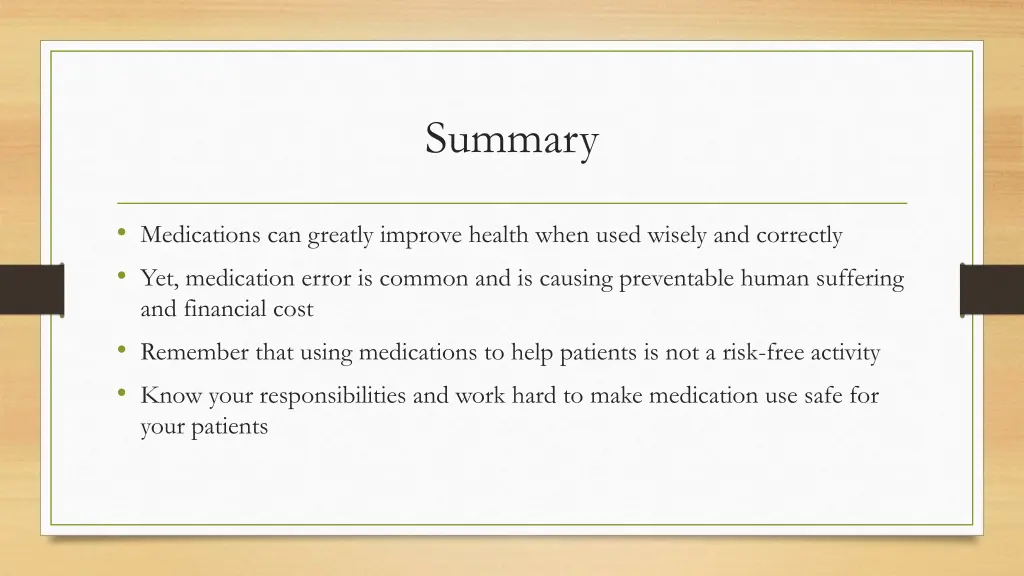 Summary

• Medications can greatly improve health when used wisely and correctly
• Yet, medication error is common and is causing preventable human suffering and financial cost
• Remember that using medications to help patients is not a risk-free activity
• Know your responsibilities and work hard to make medication use safe for your patients